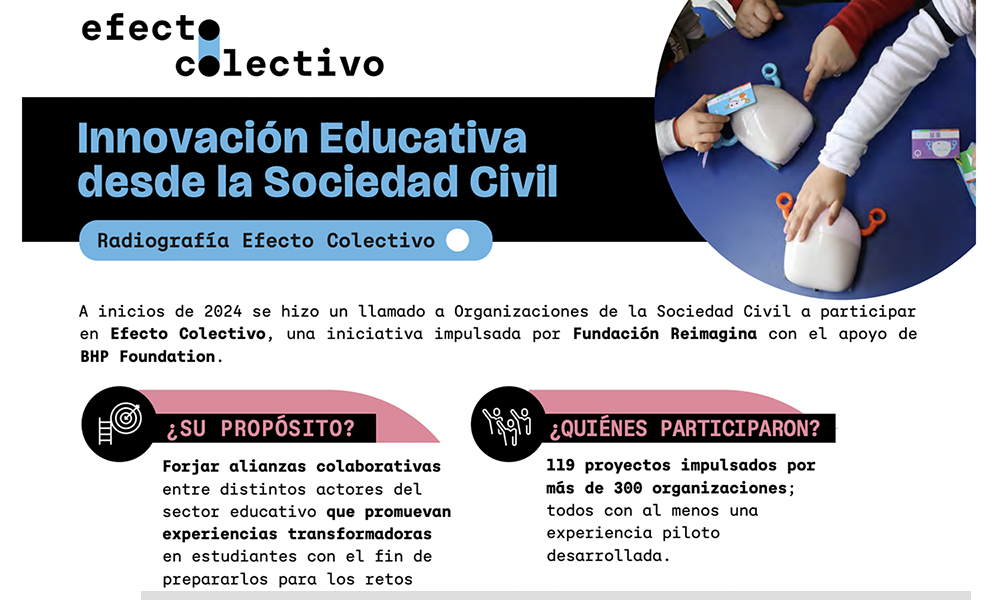 efecto colectivo

Innovación Educativa desde la Sociedad Civil

Radiografía Efecto Colectivo

A inicios de 2024 se hizo un llamado a Organizaciones de la Sociedad Civil a participar en Efecto Colectivo, una iniciativa impulsada por Fundación Reimagina con el apoyo de BHP Foundation.

¿SU PROPÓSITO?

Forjar alianzas colaborativas entre distintos actores del sector educativo que promuevan experiencias transformadoras en estudiantes con el fin de prepararlos para los retos

¿QUIÉNES PARTICIPARON?

119 proyectos impulsados por más de 300 organizaciones; todos con al menos una experiencia piloto desarrollada.